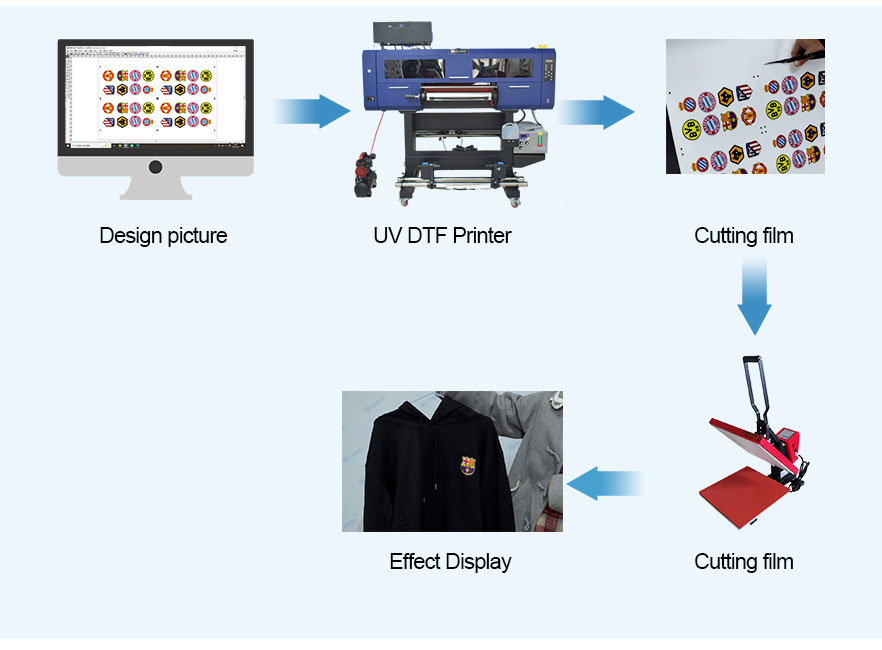 Design picture

UV DTF Printer

Cutting film

Cutting film

Effect Display